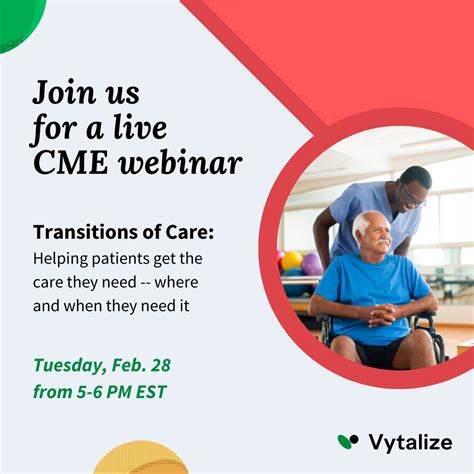 Join us for a live CME webinar

Transitions of Care:
Helping patients get the care they need -- where and when they need it

Tuesday, Feb. 28
from 5-6 PM EST

Vytalize